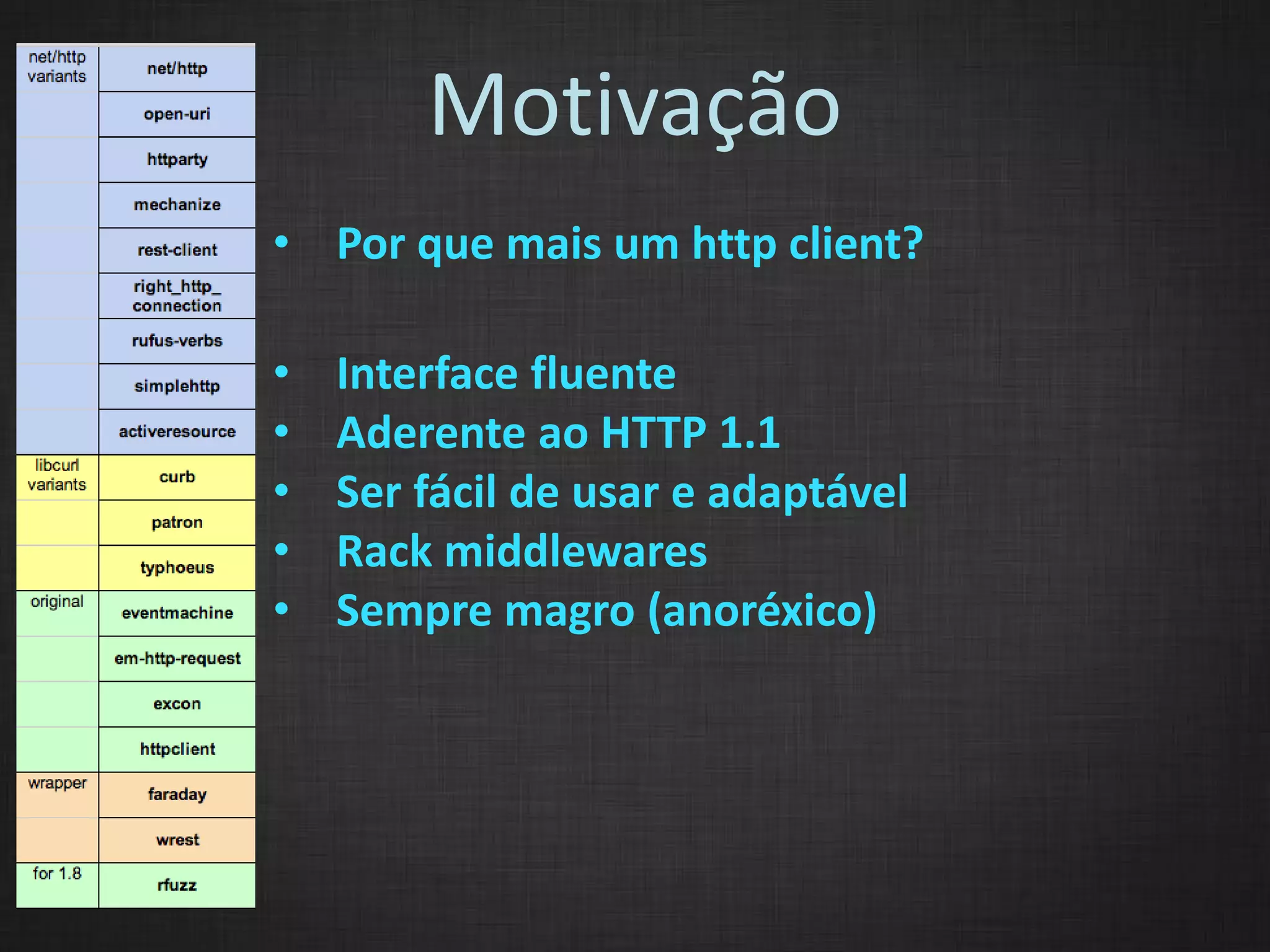 | net/http variants | net/http |
|---|---|
| | open-uri |
| | httparty |
| | mechanize |
| | rest-client |
| | right_http_ connection |
| | rufus-verbs |
| | simplehttp |
| | activeresource |
| libcurl variants | curb |
| | patron |
| | typhoeus |
| original | eventmachine |
| | em-http-request |
| | excon |
| | httpclient |
| wrapper | faraday |
| | wrest |
| for 1.8 | rfuzz |

Motivação

• Por que mais um http client?

• Interface fluente
• Aderente ao HTTP 1.1
• Ser fácil de usar e adaptável
• Rack middlewares
• Sempre magro (anoréxico)